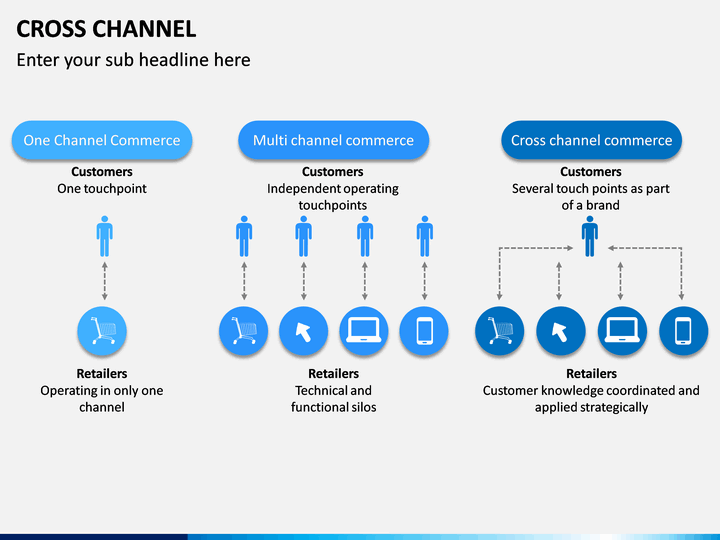 CROSS CHANNEL
Enter your sub headline here

One Channel Commerce

Customers
One touchpoint

Retailers
Operating in only one channel

Multi channel commerce

Customers
Independent operating touchpoints

Retailers
Technical and functional silos

Cross channel commerce

Customers
Several touch points as part of a brand

Retailers
Customer knowledge coordinated and applied strategically